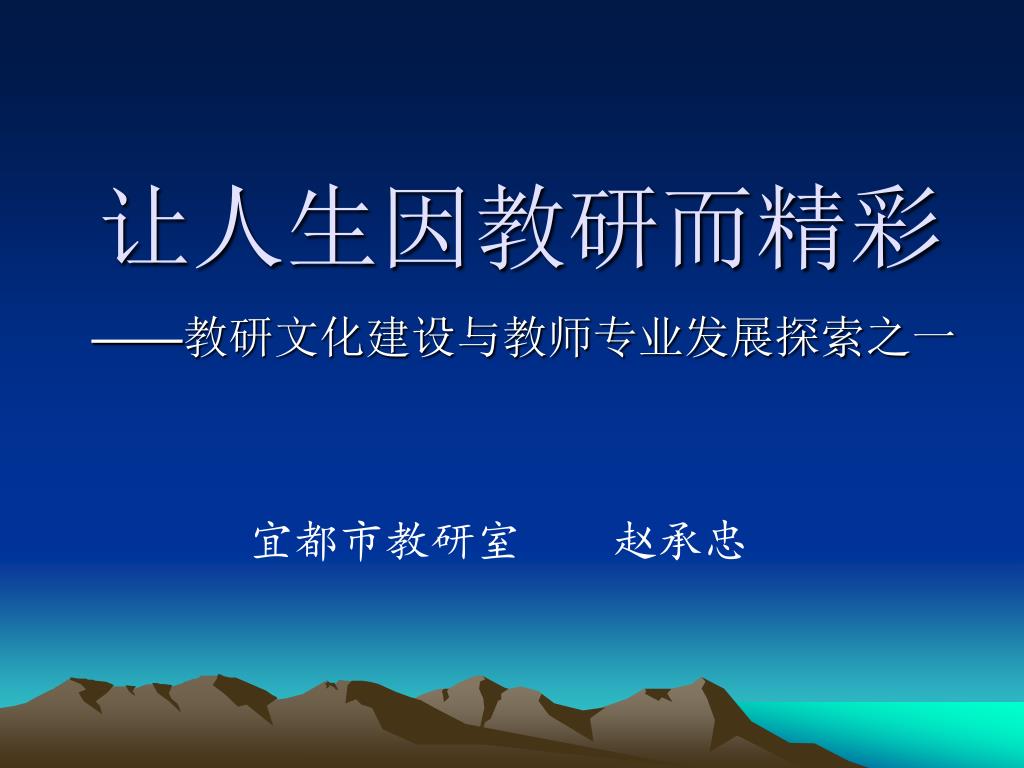 让人生因教研而精彩

——教研文化建设与教师专业发展探索之一

宜都市教研室　　赵承忠